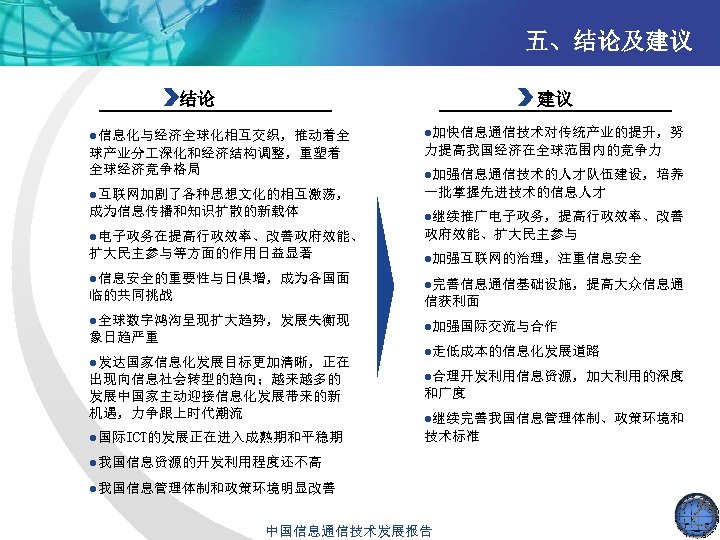 五、结论及建议

结论

●信息化与经济全球化相互交织，推动着全球产业分工深化和经济结构调整，重塑着全球经济竞争格局

●互联网加剧了各种思想文化的相互激荡，成为信息传播和知识扩散的新载体

●电子政务在提高行政效率、改善政府效能、扩大民主参与等方面的作用日益显著

●信息安全的重要性与日俱增，成为各国面临的共同挑战

●全球数字鸿沟呈现扩大趋势，发展失衡现象日趋严重

●发达国家信息化发展目标更加清晰，正在出现向信息社会转型的趋向；越来越多的发展中国家主动迎接信息化发展带来的新机遇，力争跟上时代潮流

●国际ICT的发展正在进入成熟期和平稳期

●我国信息资源的开发利用程度还不高

●我国信息管理体制和政策环境明显改善

建议

●加快信息通信技术对传统产业的提升，努力提高我国经济在全球范围内的竞争力

●加强信息通信技术的人才队伍建设，培养一批掌握先进技术的信息人才

●继续推广电子政务，提高行政效率、改善政府效能、扩大民主参与

●加强互联网的治理，注重信息安全

●完善信息通信基础设施，提高大众信息通信获利面

●加强国际交流与合作

●走低成本的信息化发展道路

●合理开发利用信息资源，加大利用的深度和广度

●继续完善我国信息管理体制、政策环境和技术标准

中国信息通信技术发展报告